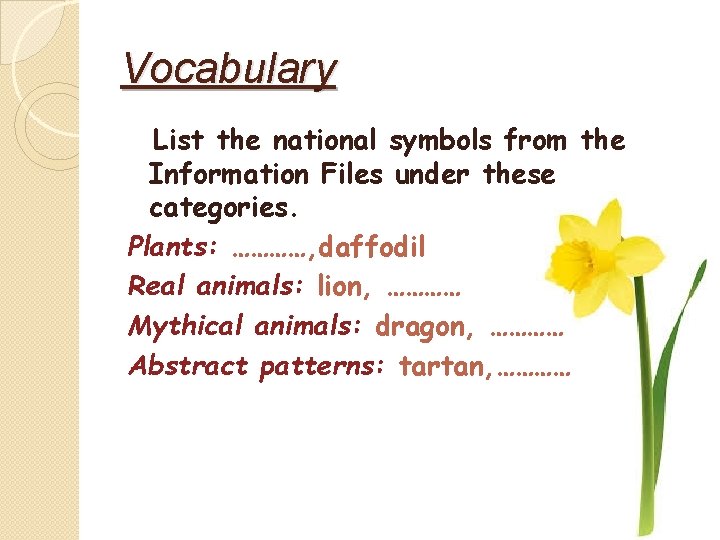 Vocabulary

List the national symbols from the Information Files under these categories.

Plants: …………,daffodil
Real animals: lion, …………
Mythical animals: dragon, …………
Abstract patterns: tartan,…………